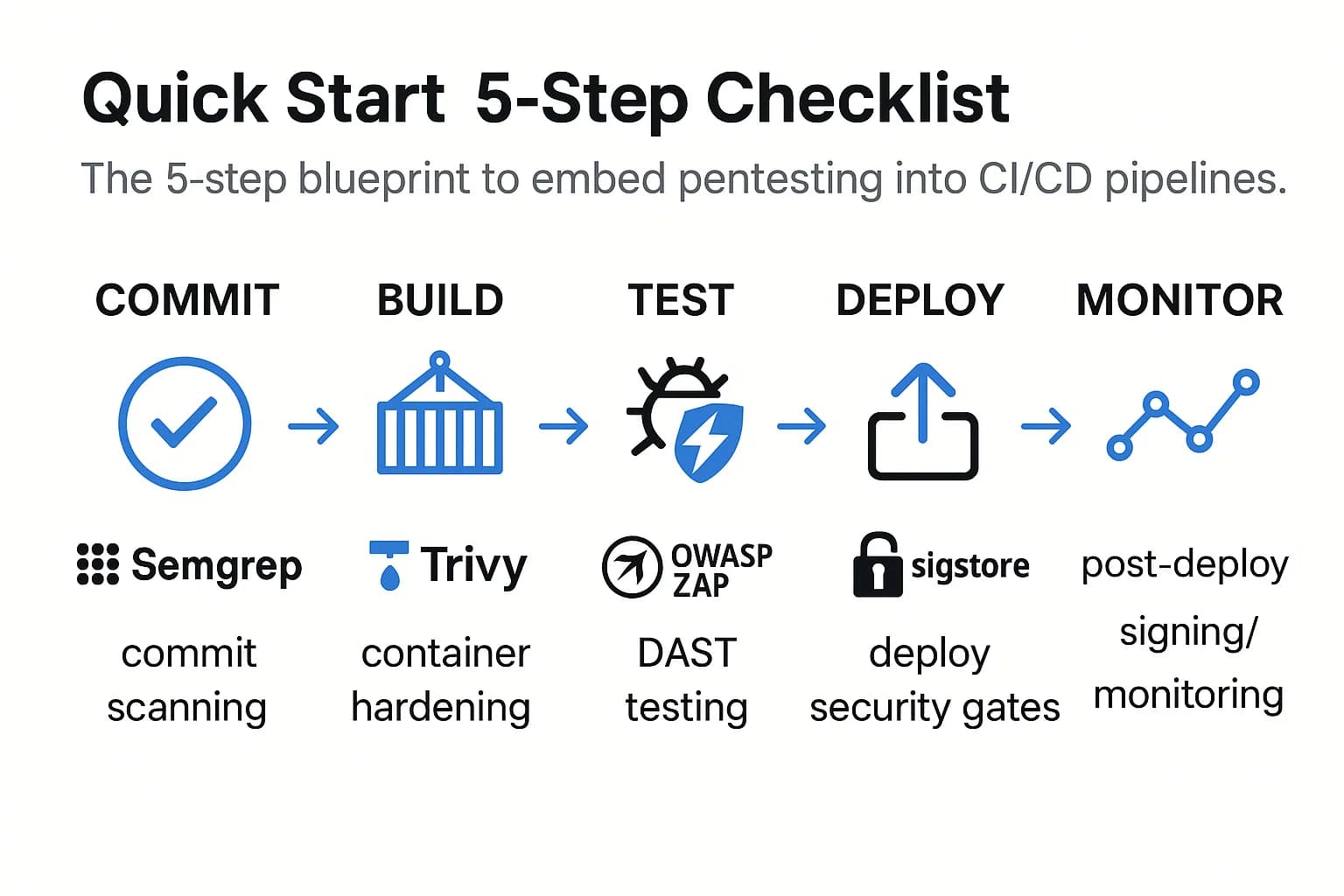 Quick Start 5-Step Checklist

The 5-step blueprint to embed pentesting into CI/CD pipelines.

COMMIT → BUILD → TEST → DEPLOY → MONITOR

Semgrep

commit scanning

Trivy

container hardening

OWASP ZAP

DAST testing

sigstore

deploy security gates

post-deploy signing/ monitoring